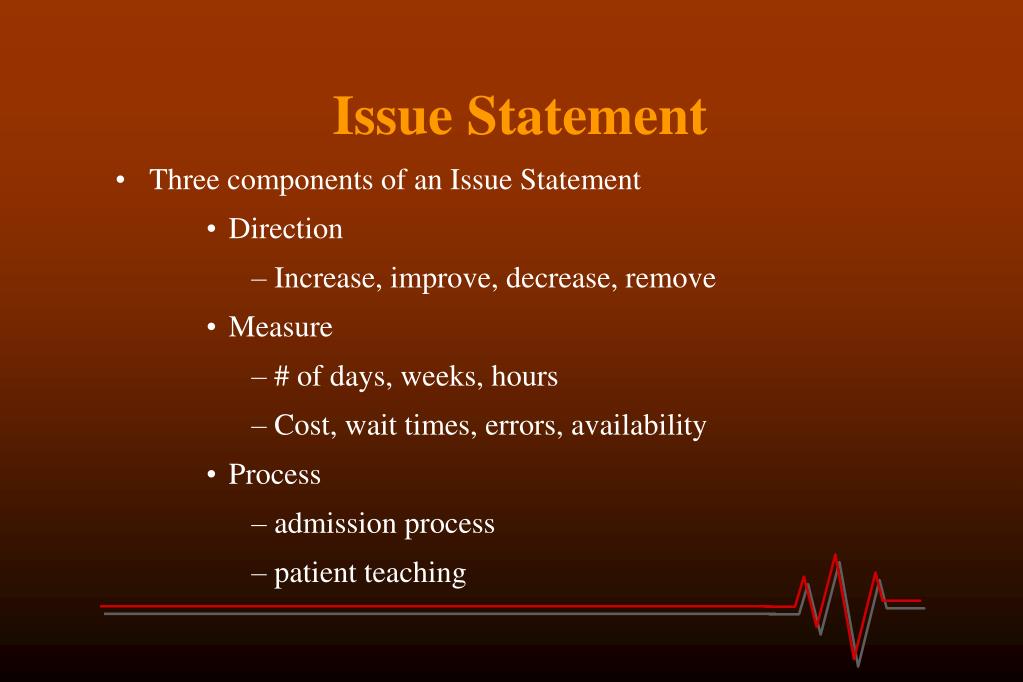 Issue Statement

• Three components of an Issue Statement

• Direction

– Increase, improve, decrease, remove

• Measure

– # of days, weeks, hours

– Cost, wait times, errors, availability

• Process

– admission process

– patient teaching